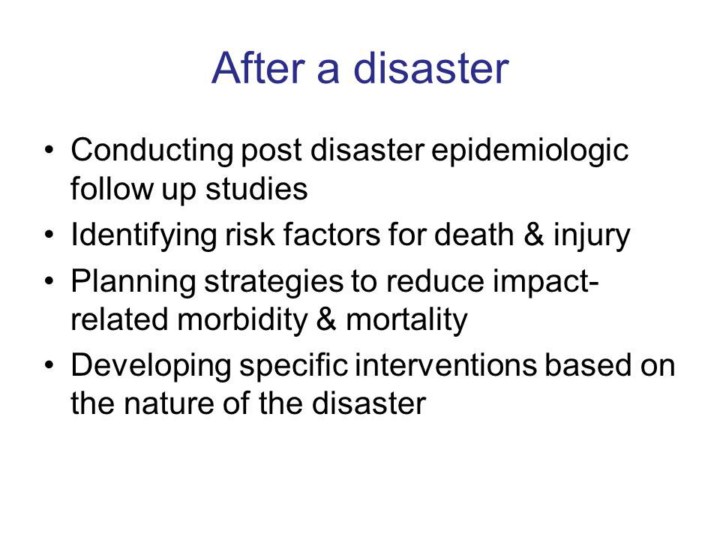 After a disaster

• Conducting post disaster epidemiologic follow up studies
• Identifying risk factors for death & injury
• Planning strategies to reduce impact-related morbidity & mortality
• Developing specific interventions based on the nature of the disaster